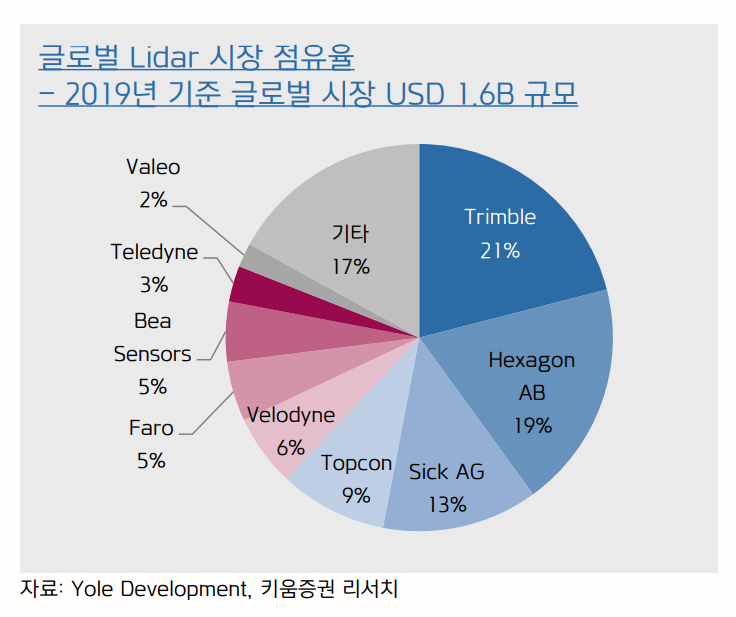 글로벌 Lidar 시장 점유율
– 2019년 기준 글로벌 시장 USD 1.6B 규모

Trimble 21%

Hexagon AB 19%

Sick AG 13%

Topcon 9%

Velodyne 6%

Faro 5%

Bea Sensors 5%

Teledyne 3%

Valeo 2%

기타 17%

자료: Yole Development, 키움증권 리서치